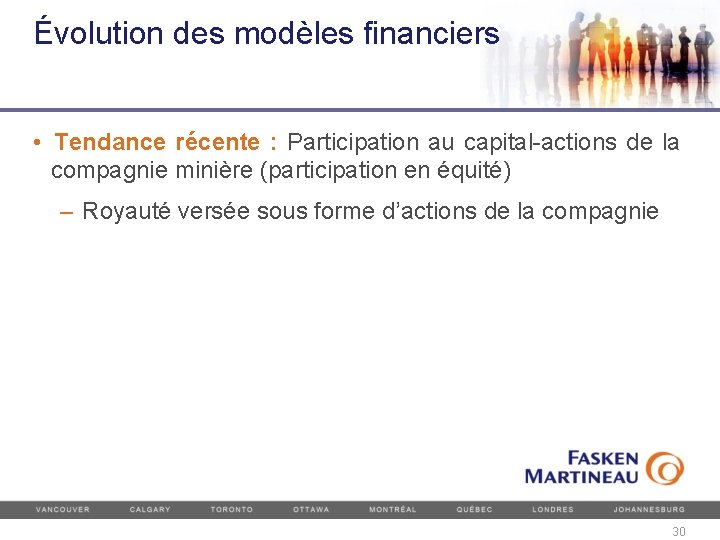 Évolution des modèles financiers

• Tendance récente : Participation au capital-actions de la compagnie minière (participation en équité)

– Royauté versée sous forme d'actions de la compagnie

FASKEN MARTINEAU

VANCOUVER CALGARY TORONTO OTTAWA MONTRÉAL QUÉBEC LONDRES JOHANNESBURG

30